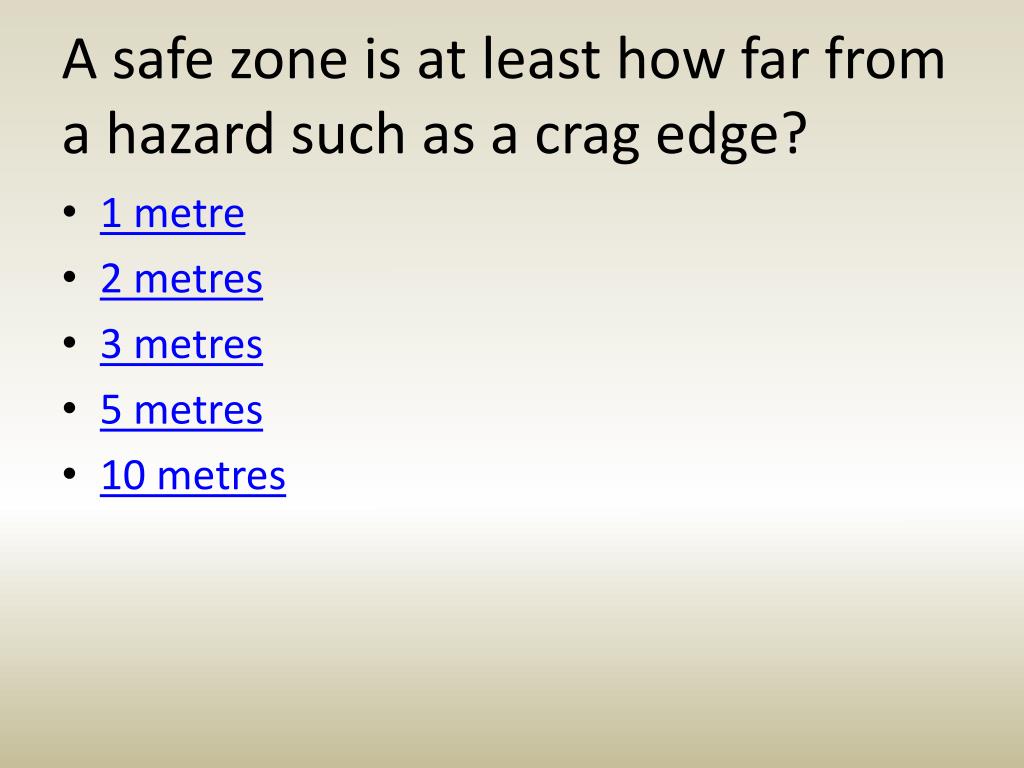 A safe zone is at least how far from a hazard such as a crag edge?

• 1 metre
• 2 metres
• 3 metres
• 5 metres
• 10 metres